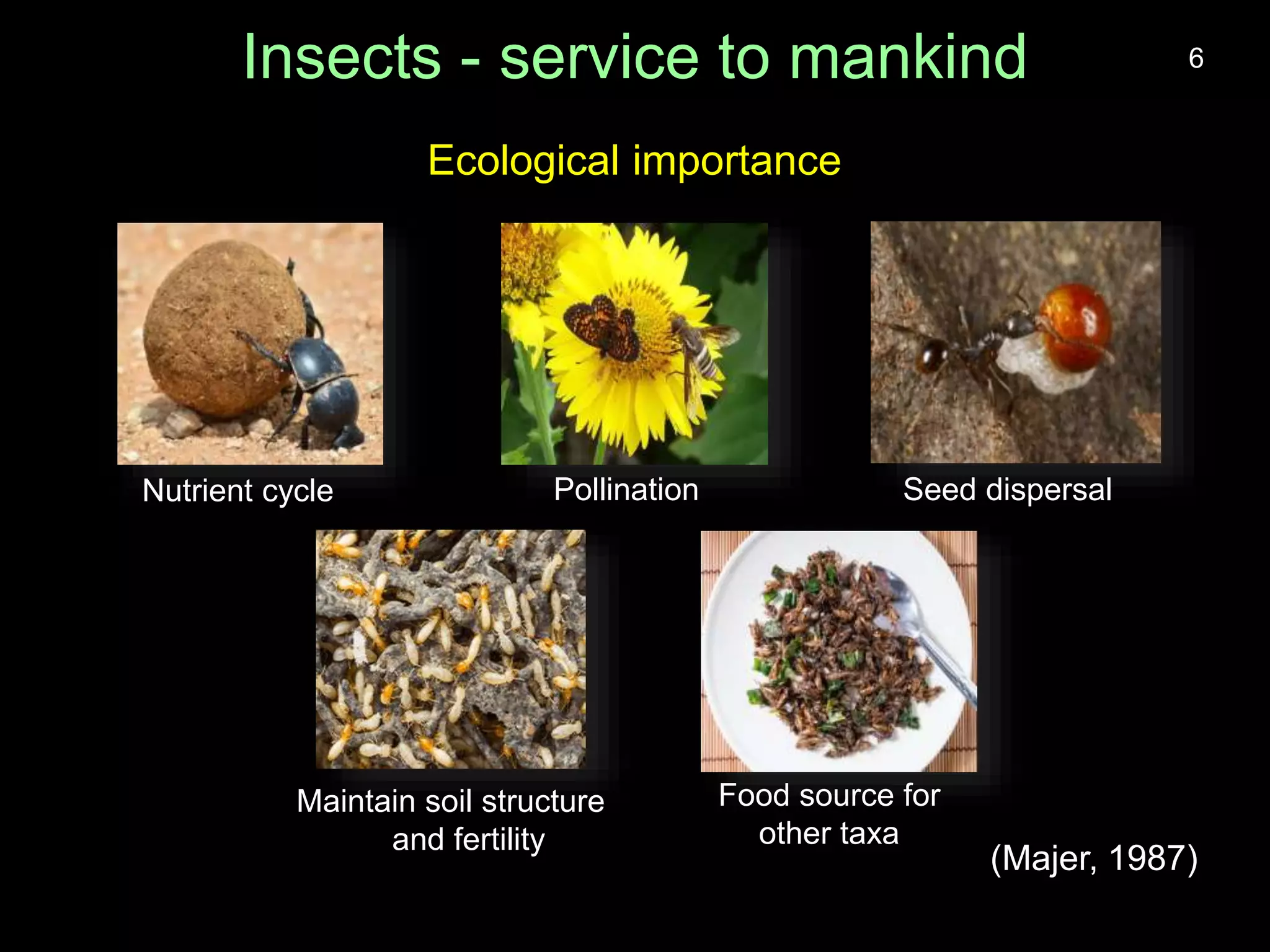 Insects - service to mankind

6

Ecological importance

Nutrient cycle

Pollination

Seed dispersal

Maintain soil structure and fertility

Food source for other taxa

(Majer, 1987)